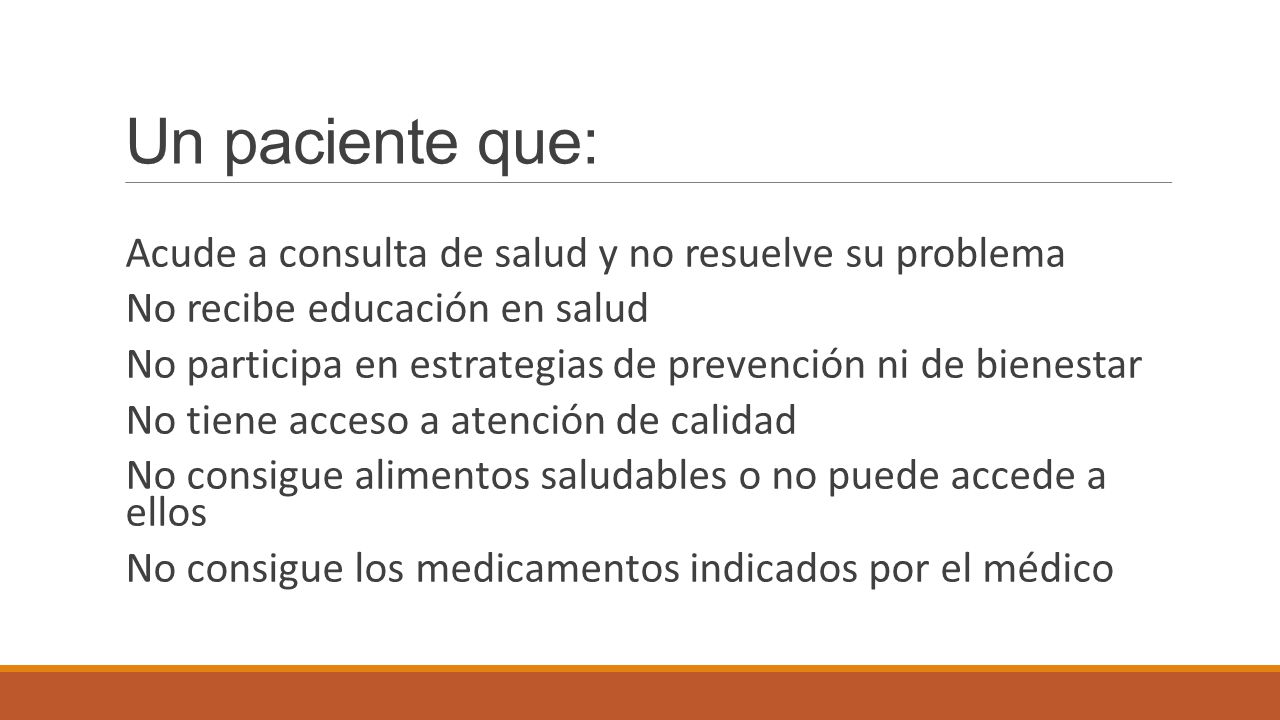 Un paciente que:

Acude a consulta de salud y no resuelve su problema
No recibe educación en salud
No participa en estrategias de prevención ni de bienestar
No tiene acceso a atención de calidad
No consigue alimentos saludables o no puede accede a ellos
No consigue los medicamentos indicados por el médico